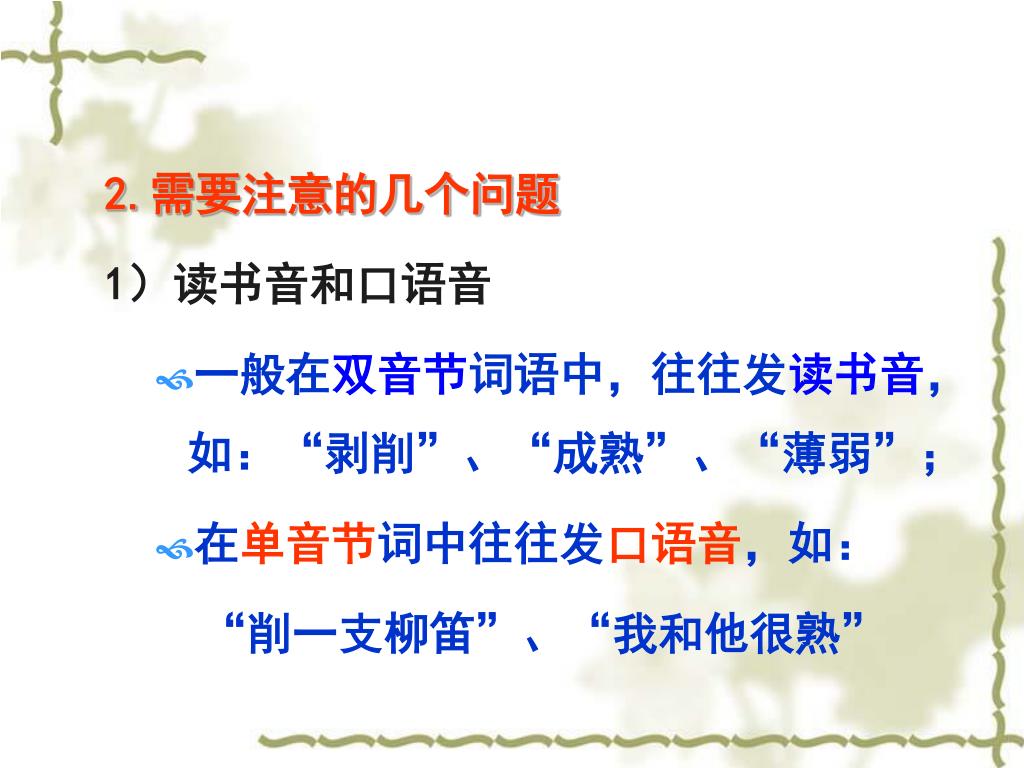 2. 需要注意的几个问题

1）读书音和口语音

一般在双音节词语中，往往发读书音，如：“剥削”、“成熟”、“薄弱”；

在单音节词中往往发口语音，如：“削一支柳笛”、“我和他很熟”